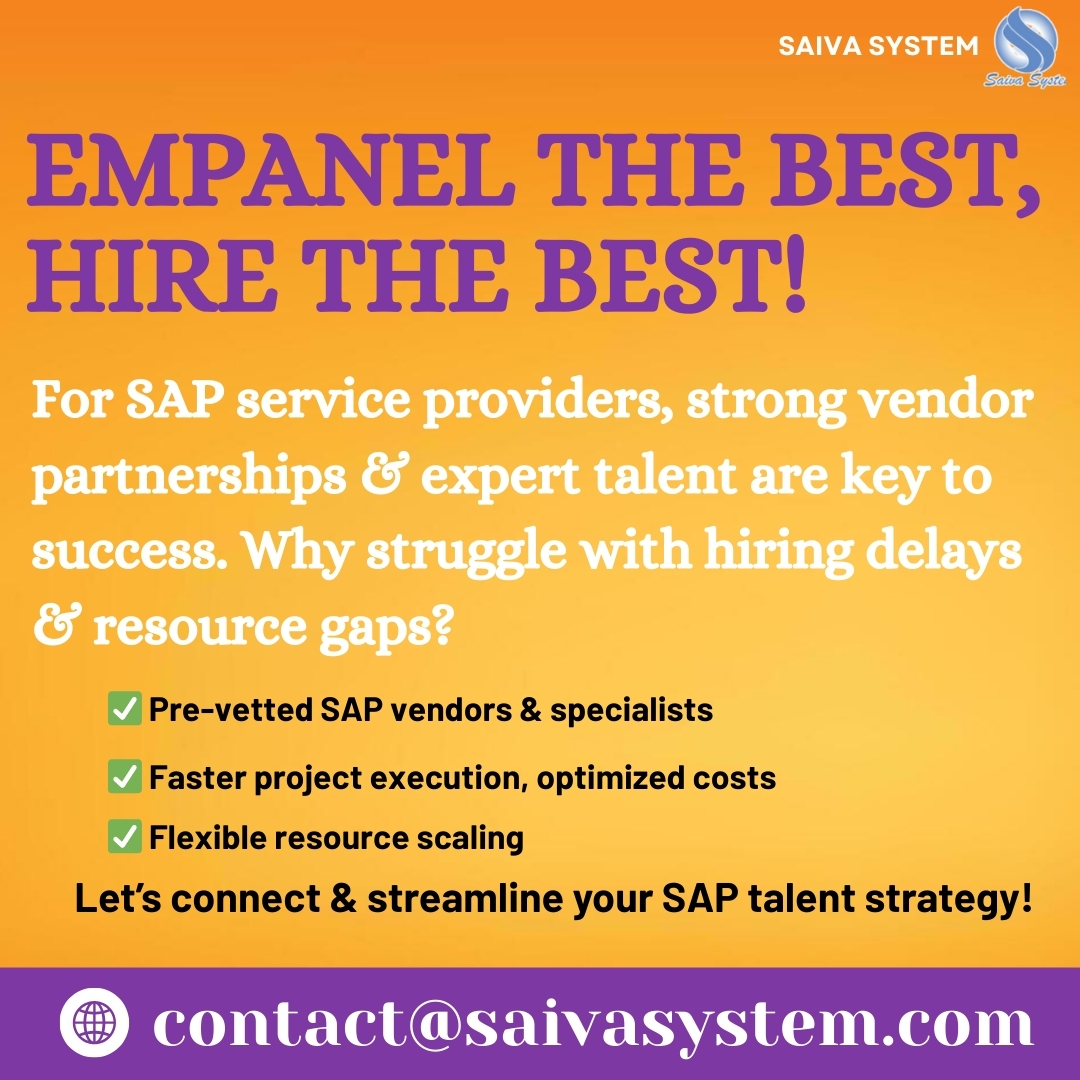 SAIVA SYSTEM

Saiva Syste

EMPANEL THE BEST, HIRE THE BEST!

For SAP service providers, strong vendor partnerships & expert talent are key to success. Why struggle with hiring delays & resource gaps?

✅ Pre-vetted SAP vendors & specialists

✅ Faster project execution, optimized costs

✅ Flexible resource scaling

Let's connect & streamline your SAP talent strategy!

contact@saivasystem.com